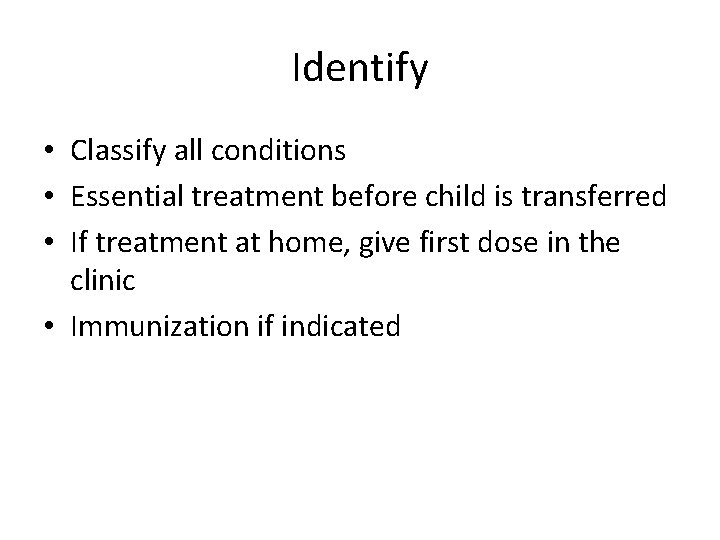 Identify

• Classify all conditions
• Essential treatment before child is transferred
• If treatment at home, give first dose in the clinic
• Immunization if indicated